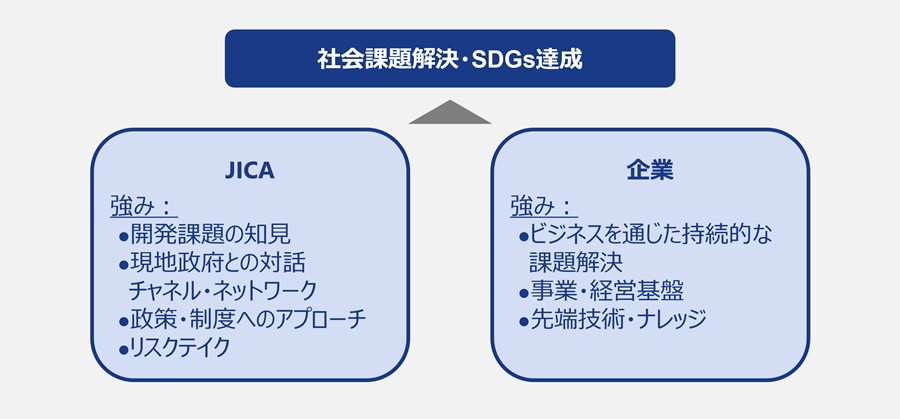 社会課題解決・SDGs達成

JICA

強み：
●開発課題の知見
●現地政府との対話チャネル・ネットワーク
●政策・制度へのアプローチ
●リスクテイク

企業

強み：
●ビジネスを通じた持続的な課題解決
●事業・経営基盤
●先端技術・ナレッジ